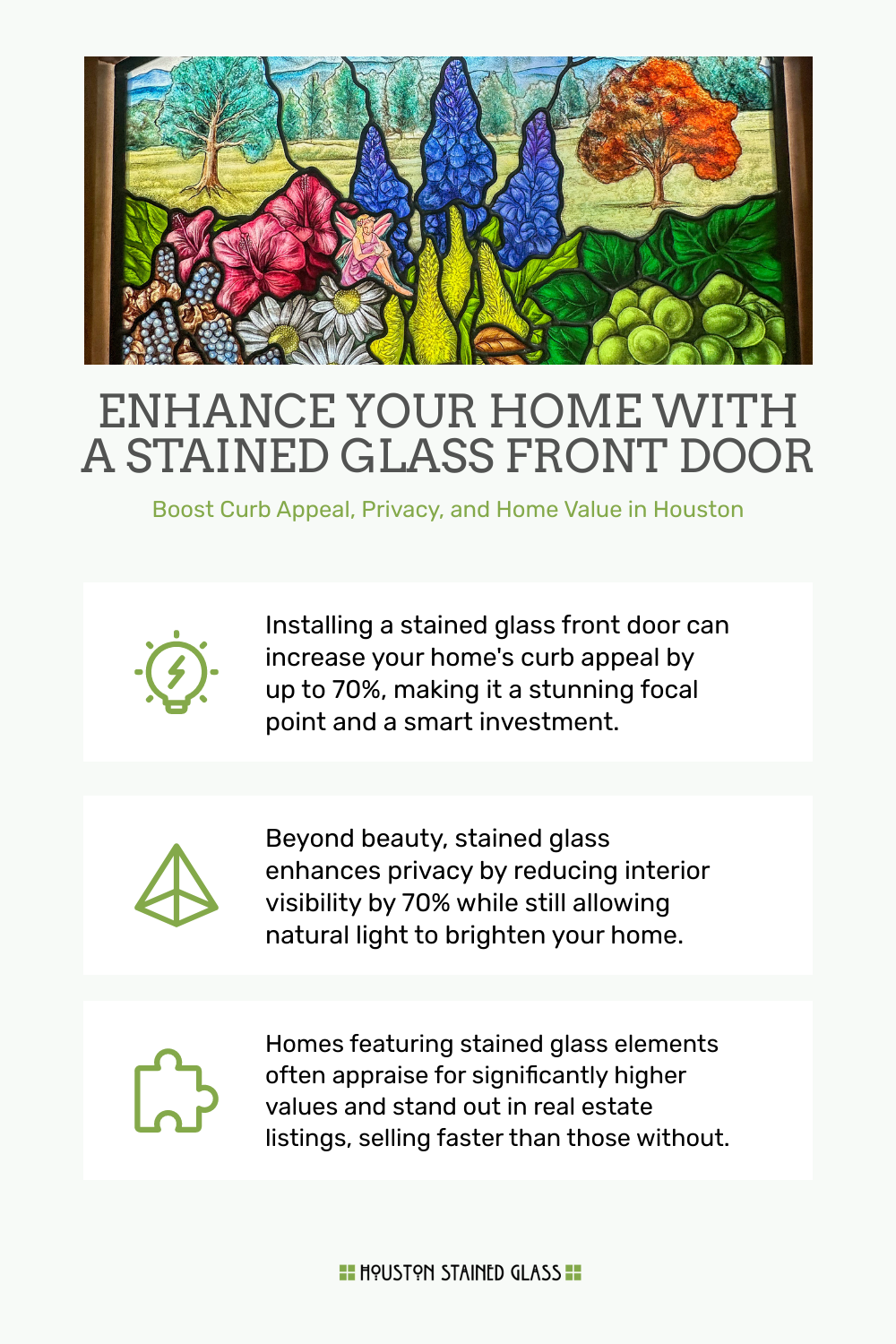 ENHANCE YOUR HOME WITH A STAINED GLASS FRONT DOOR

Boost Curb Appeal, Privacy, and Home Value in Houston

Installing a stained glass front door can increase your home's curb appeal by up to 70%, making it a stunning focal point and a smart investment.

Beyond beauty, stained glass enhances privacy by reducing interior visibility by 70% while still allowing natural light to brighten your home.

Homes featuring stained glass elements often appraise for significantly higher values and stand out in real estate listings, selling faster than those without.

HOUSTON STAINED GLASS